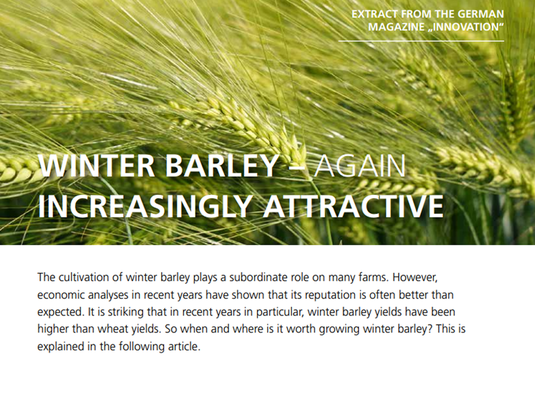 EXTRACT FROM THE GERMAN MAGAZINE „INNOVATION“

WINTER BARLEY – AGAIN INCREASINGLY ATTRACTIVE

The cultivation of winter barley plays a subordinate role on many farms. However, economic analyses in recent years have shown that its reputation is often better than expected. It is striking that in recent years in particular, winter barley yields have been higher than wheat yields. So when and where is it worth growing winter barley? This is explained in the following article.